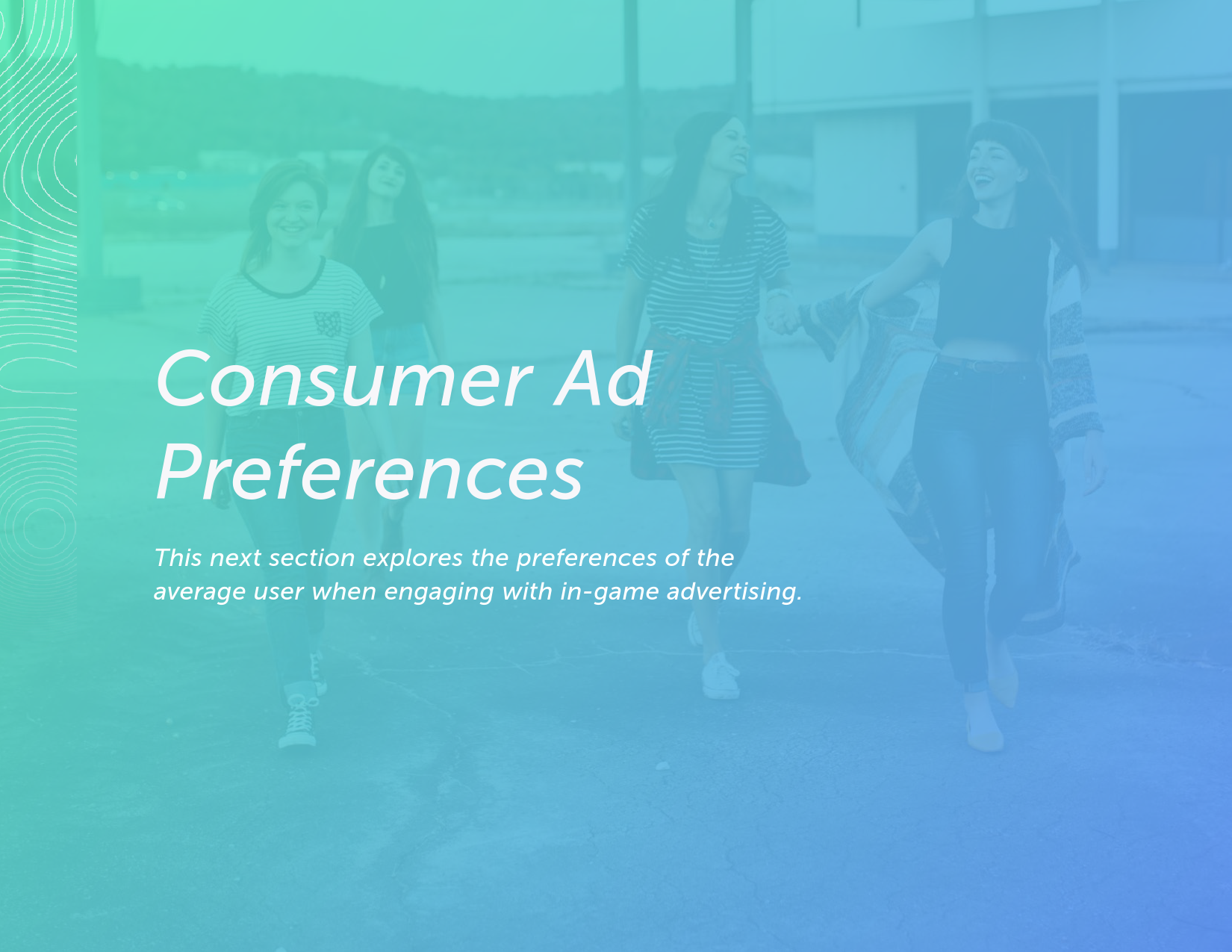 Consumer Ad Preferences

This next section explores the preferences of the average user when engaging with in-game advertising.